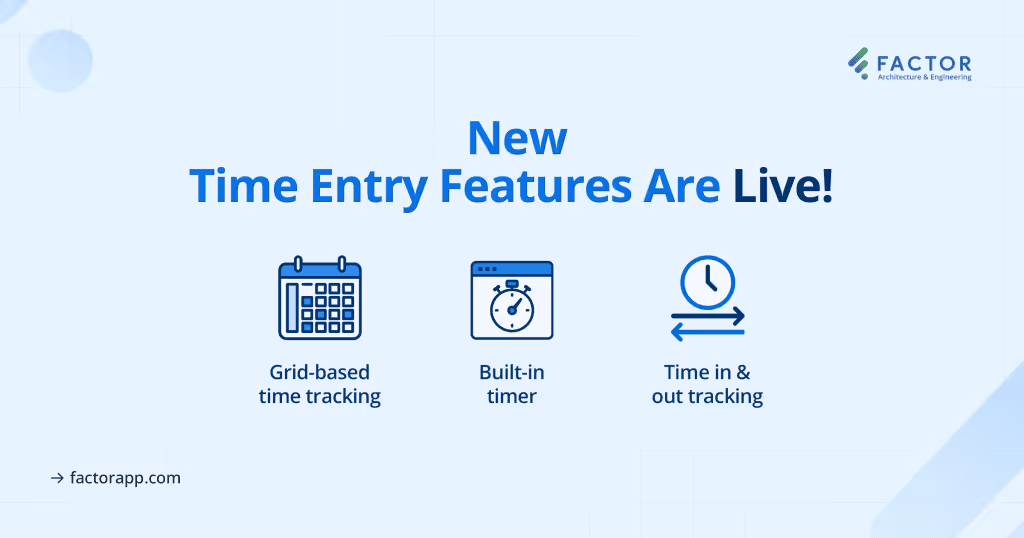 FACTOR
Architecture & Engineering

New
Time Entry Features Are Live!

Grid-based time tracking

Built-in timer

Time in & out tracking

→ factorapp.com